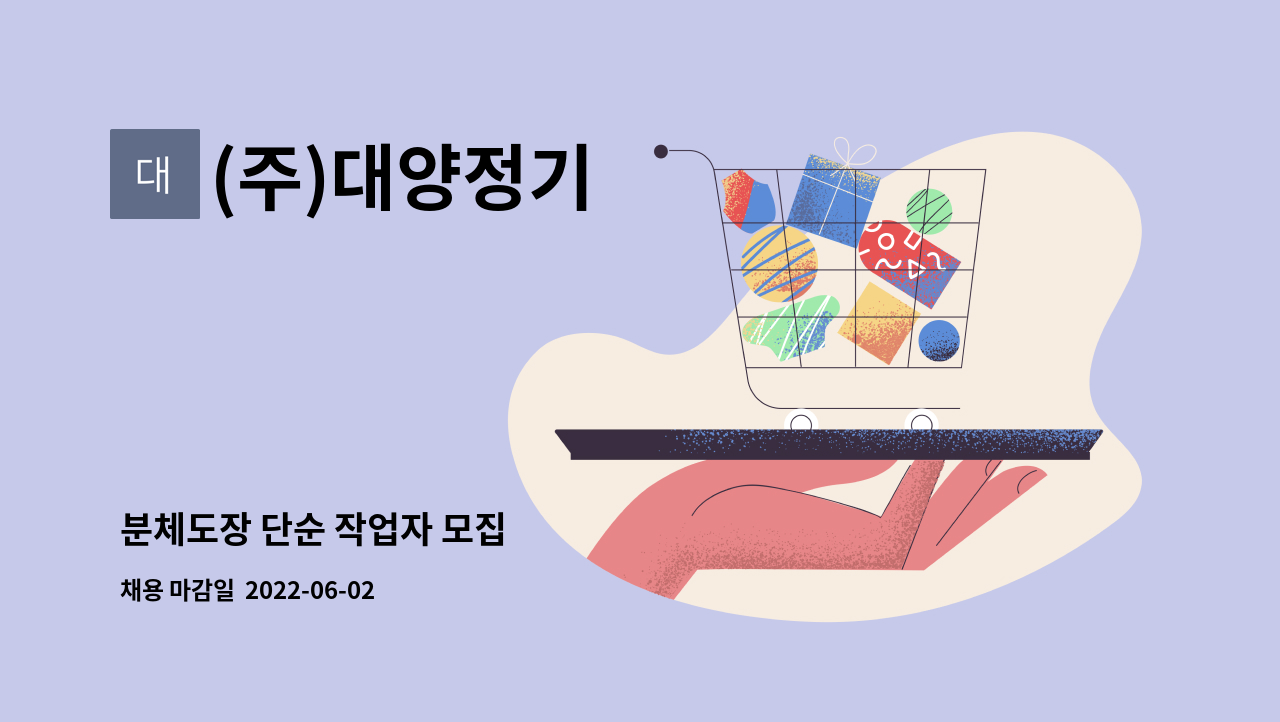 대

(주)대양정기

분체도장 단순 작업자 모집

채용 마감일 2022-06-02